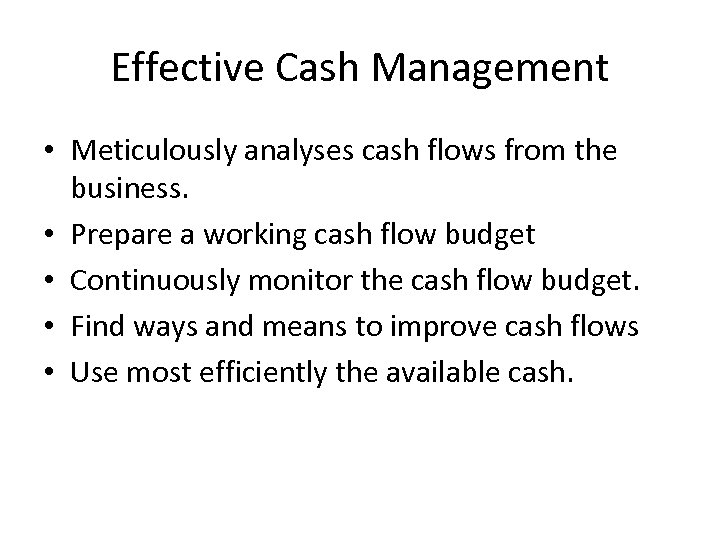 Effective Cash Management

• Meticulously analyses cash flows from the business.
• Prepare a working cash flow budget
• Continuously monitor the cash flow budget.
• Find ways and means to improve cash flows
• Use most efficiently the available cash.